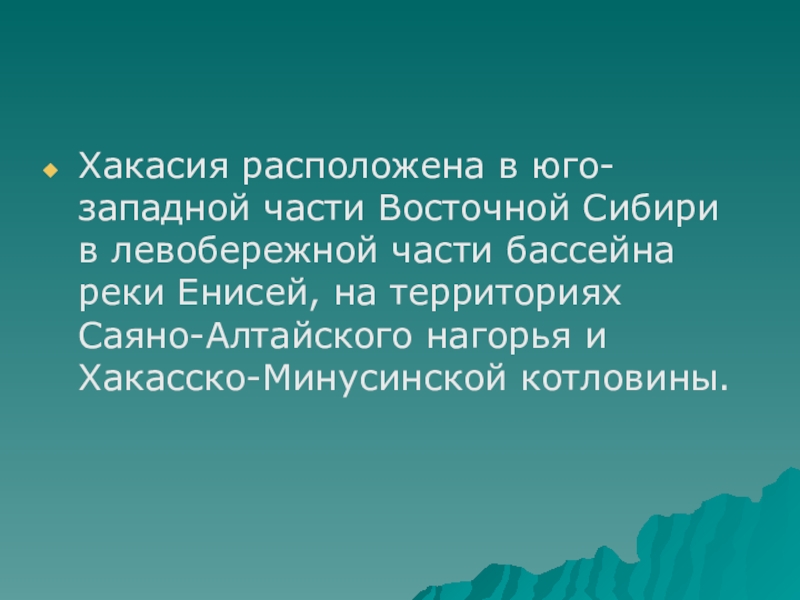 Хакасия расположена в юго-западной части Восточной Сибири в левобережной части бассейна реки Енисей, на территориях Саяно-Алтайского нагорья и Хакасско-Минусинской котловины.